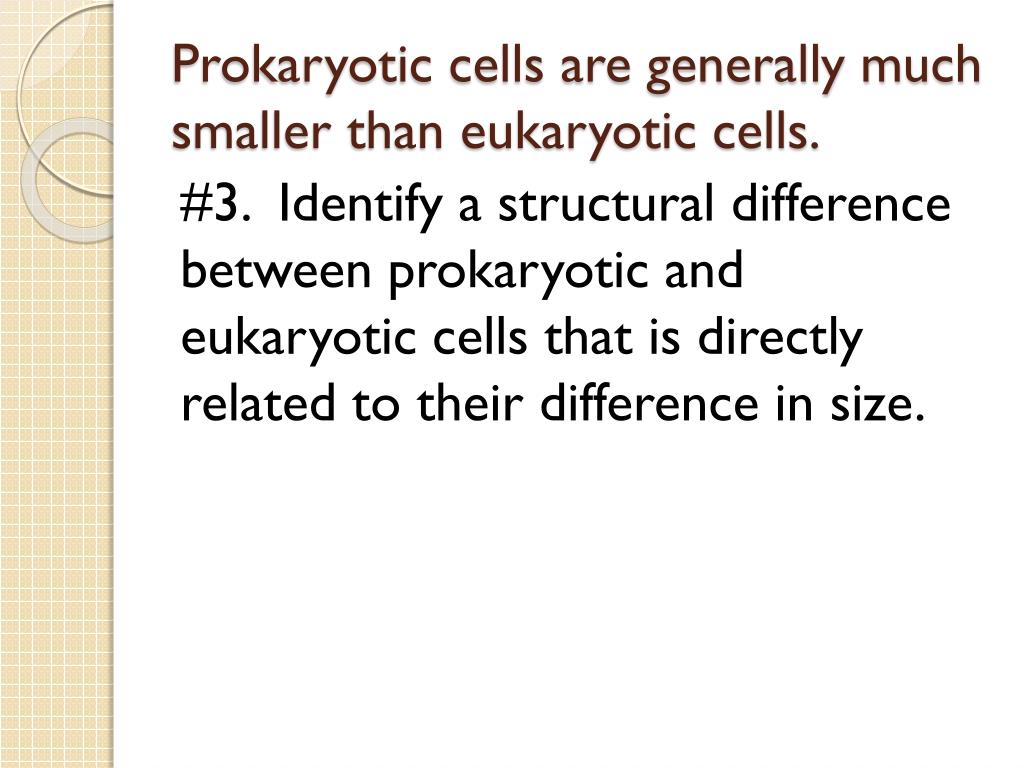 Prokaryotic cells are generally much smaller than eukaryotic cells.

#3. Identify a structural difference between prokaryotic and eukaryotic cells that is directly related to their difference in size.